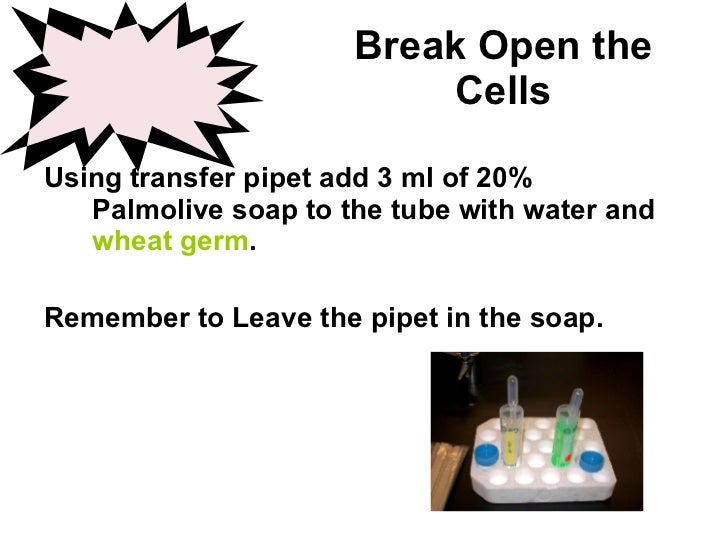 Break Open the Cells

Using transfer pipet add 3 ml of 20% Palmolive soap to the tube with water and wheat germ.

Remember to Leave the pipet in the soap.